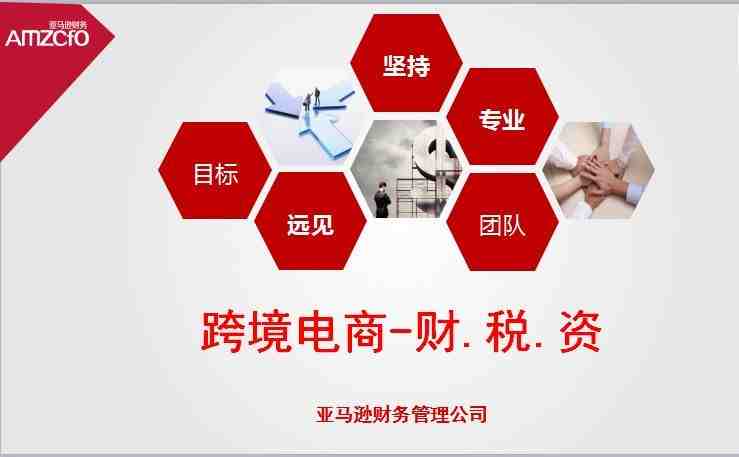 亚马逊财务
AMZCFO

坚持

专业

目标

远见

团队

跨境电商-财.税.资

亚马逊财务管理公司